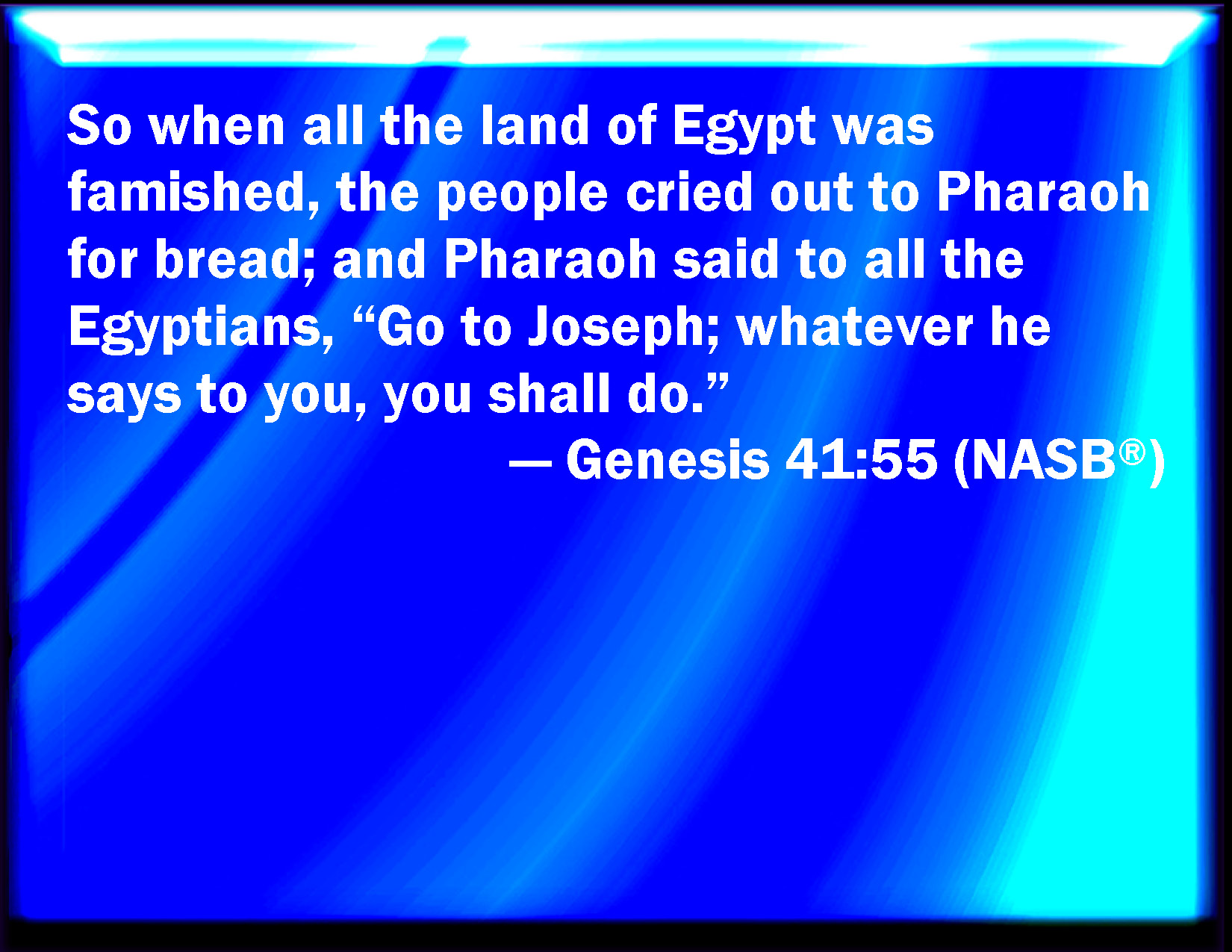 So when all the land of Egypt was famished, the people cried out to Pharaoh for bread; and Pharaoh said to all the Egyptians, “Go to Joseph; whatever he says to you, you shall do.”

— Genesis 41:55 (NASB®)